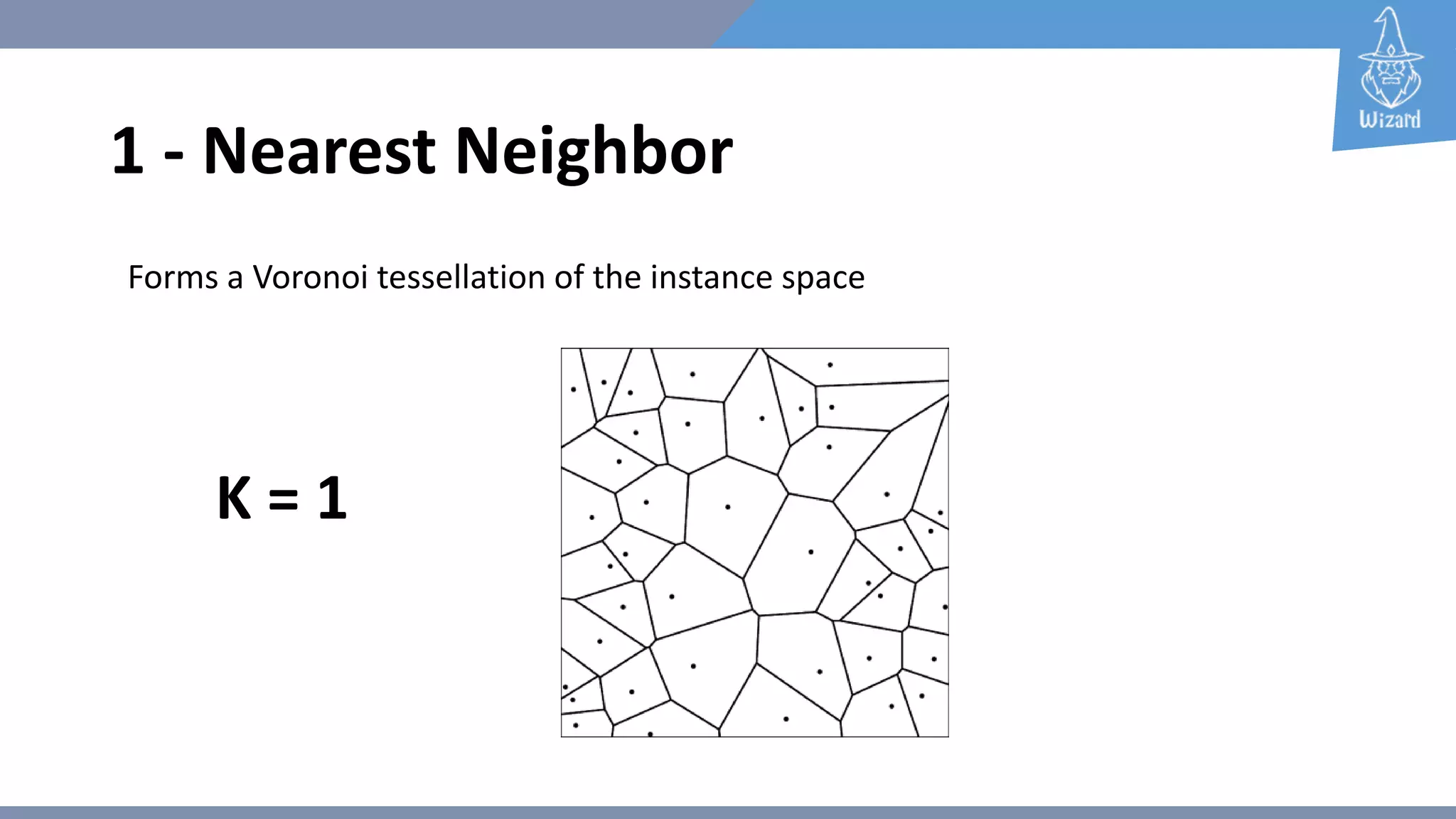 Wizard

1 - Nearest Neighbor

Forms a Voronoi tessellation of the instance space

K = 1